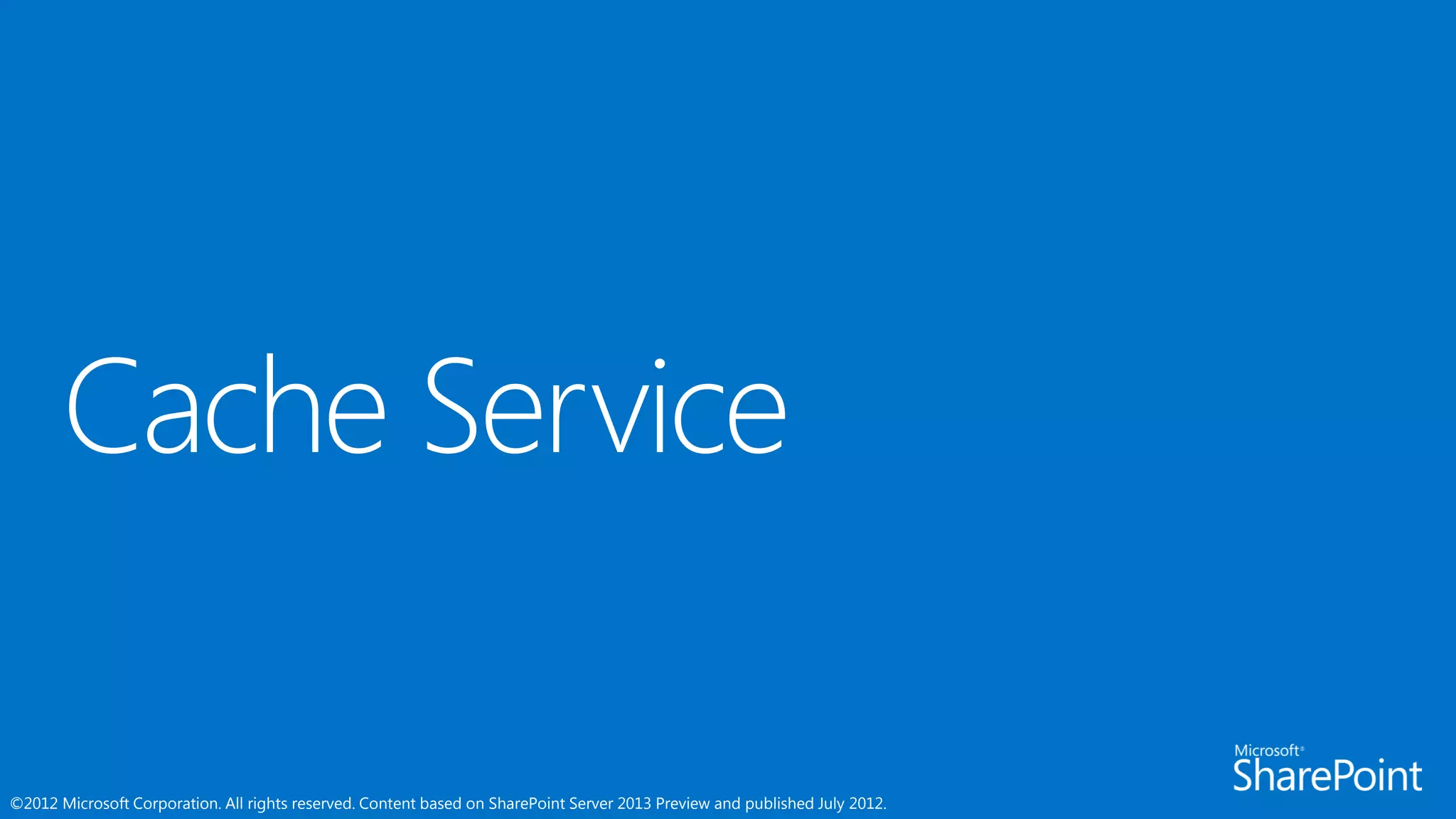 Cache Service

Microsoft®
SharePoint

©2012 Microsoft Corporation. All rights reserved. Content based on SharePoint Server 2013 Preview and published July 2012.